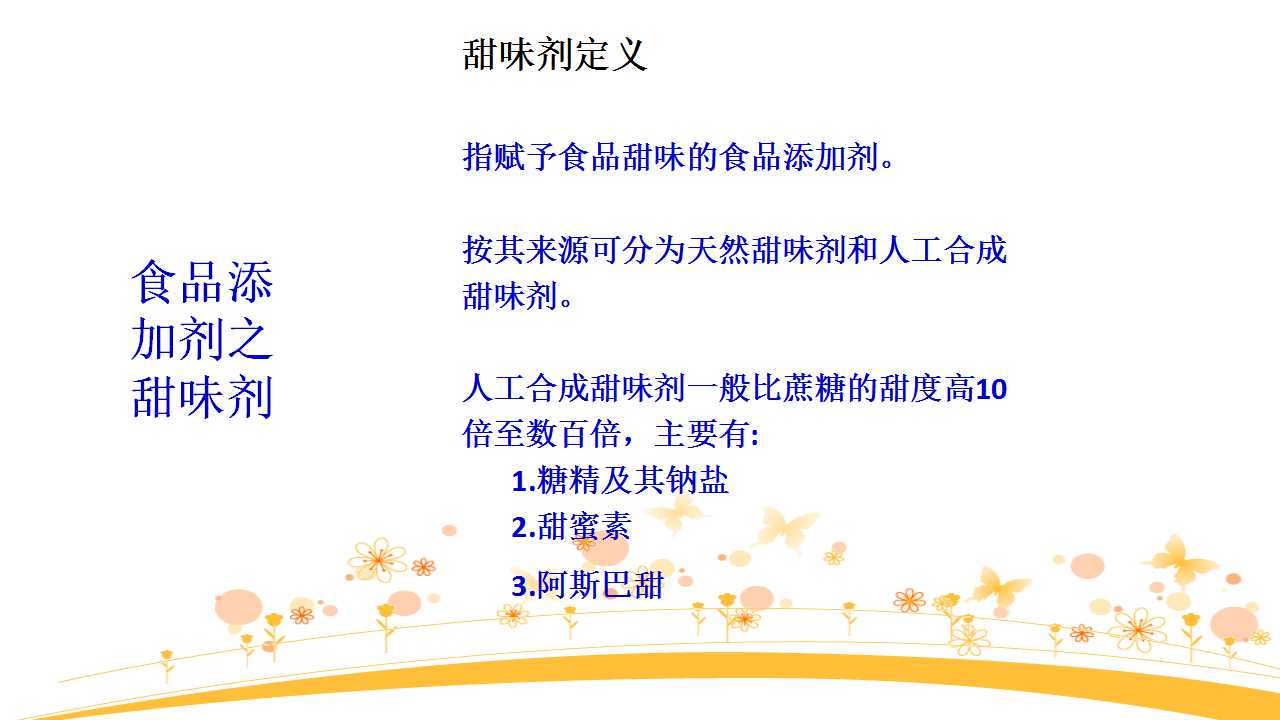 甜味剂定义

指赋予食品甜味的食品添加剂。

按其来源可分为天然甜味剂和人工合成甜味剂。

人工合成甜味剂一般比蔗糖的甜度高10倍至数百倍，主要有:
1.糖精及其钠盐
2.甜蜜素
3.阿斯巴甜

食品添加剂之甜味剂